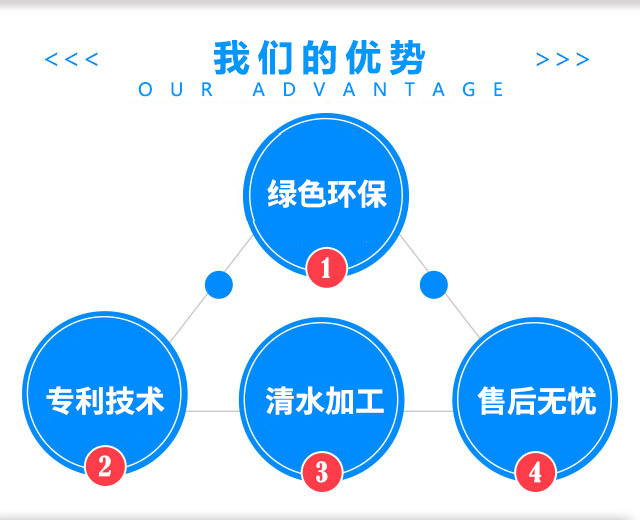 <<< 我们的优势 >>>
OUR ADVANTAGE

绿色环保
1

专利技术
2

清水加工
3

售后无忧
4